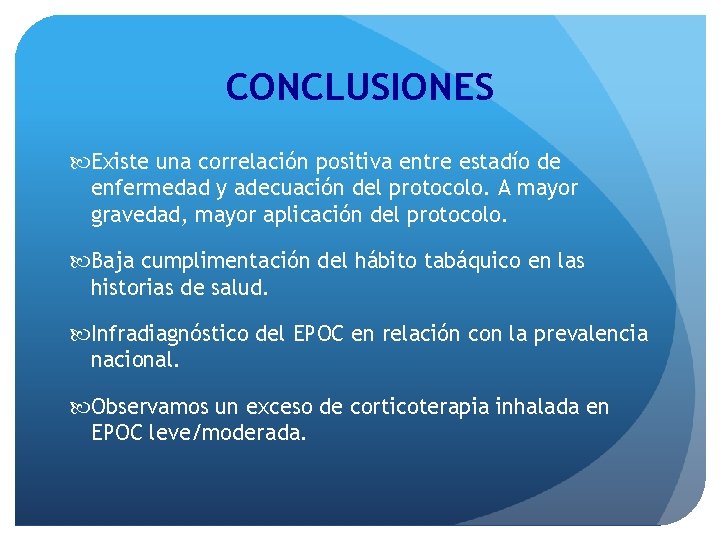 CONCLUSIONES

Existe una correlación positiva entre estadío de enfermedad y adecuación del protocolo. A mayor gravedad, mayor aplicación del protocolo.

Baja cumplimentación del hábito tabáquico en las historias de salud.

Infradiagnóstico del EPOC en relación con la prevalencia nacional.

Observamos un exceso de corticoterapia inhalada en EPOC leve/moderada.